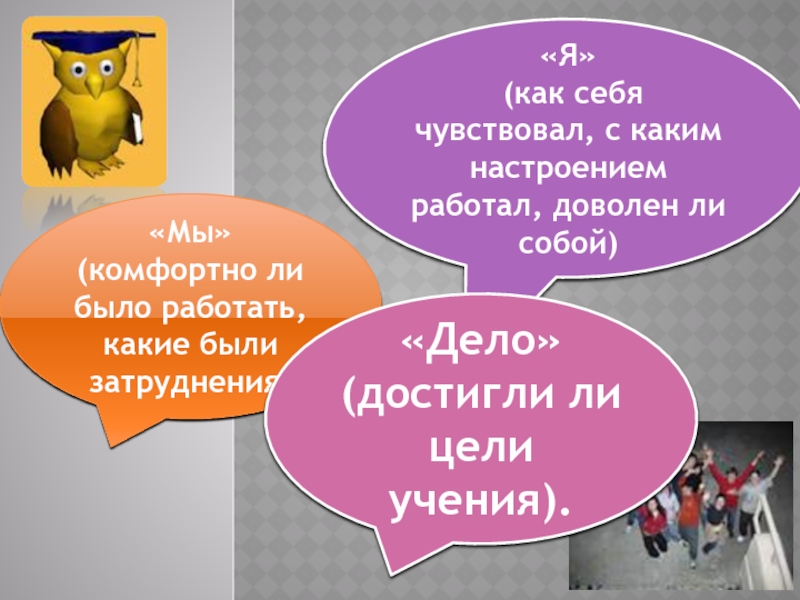 «Я»
(как себя чувствовал, с каким настроением работал, доволен ли собой)

«Мы»
(комфортно ли было работать, какие были затруднения

«Дело»
(достигли ли цели учения).